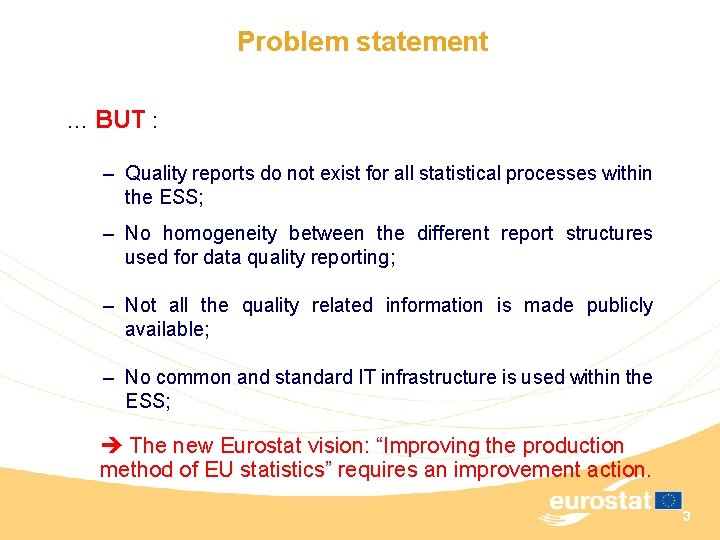 Problem statement

… BUT :

– Quality reports do not exist for all statistical processes within the ESS;

– No homogeneity between the different report structures used for data quality reporting;

– Not all the quality related information is made publicly available;

– No common and standard IT infrastructure is used within the ESS;

➔ The new Eurostat vision: “Improving the production method of EU statistics” requires an improvement action.

eurostat

3